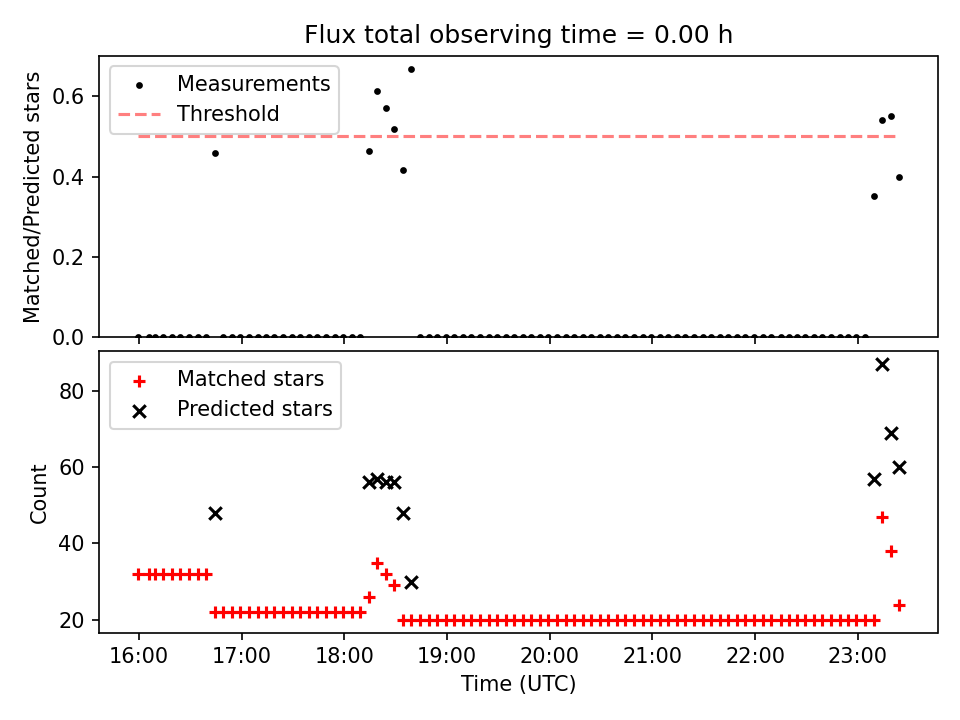 Flux total observing time = 0.00 h

Measurements
Threshold

Matched/Predicted stars

0.6
0.4
0.2
0.0

Matched stars
Predicted stars

Count

80
60
40
20

16:00
17:00
18:00
19:00
20:00
21:00
22:00
23:00

Time (UTC)